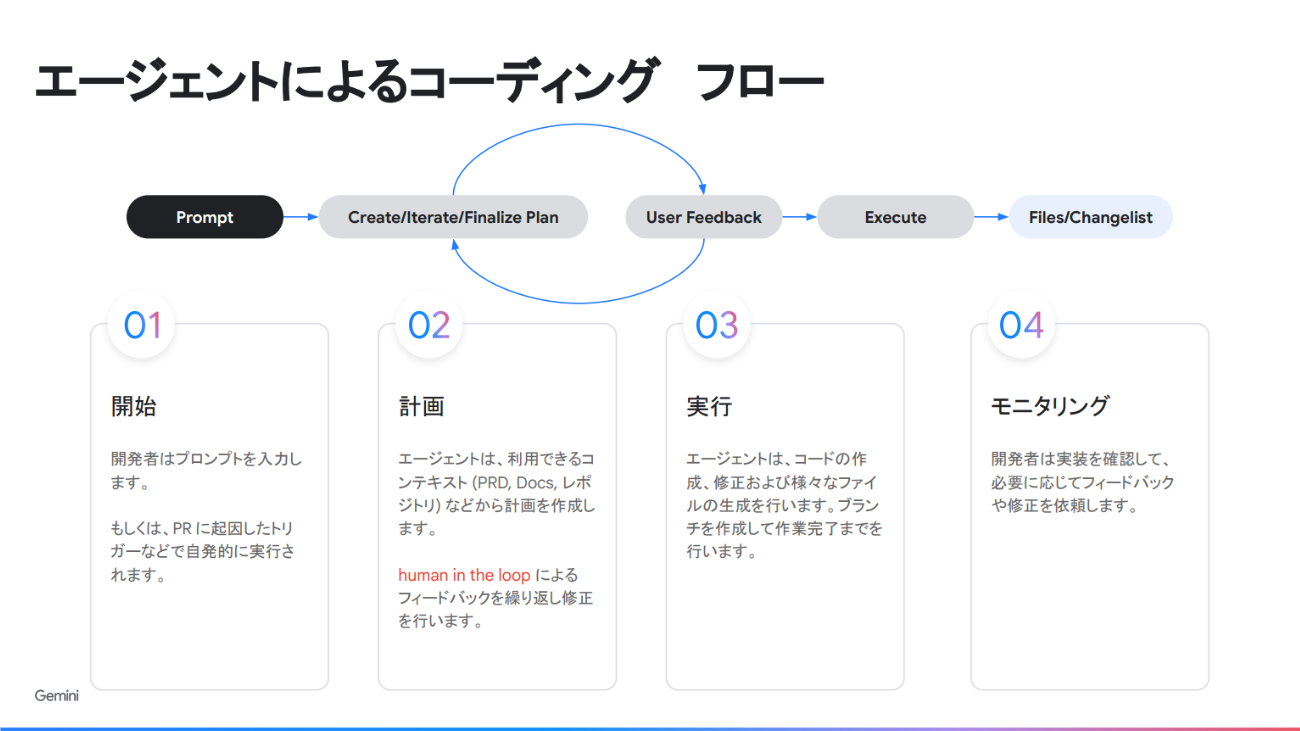 エージェントによるコーディング　フロー

Prompt

Create/Iterate/Finalize Plan

User Feedback

Execute

Files/Changelist

01

開始

開発者はプロンプトを入力します。

もしくは、PR に起因したトリガーなどで自発的に実行されます。

02

計画

エージェントは、利用できるコンテキスト (PRD, Docs, レポジトリ) などから計画を作成します。

human in the loop によるフィードバックを繰り返し修正を行います。

03

実行

エージェントは、コードの作成、修正および様々なファイルの生成を行います。ブランチを作成して作業完了までを行います。

04

モニタリング

開発者は実装を確認して、必要に応じてフィードバックや修正を依頼します。

Gemini